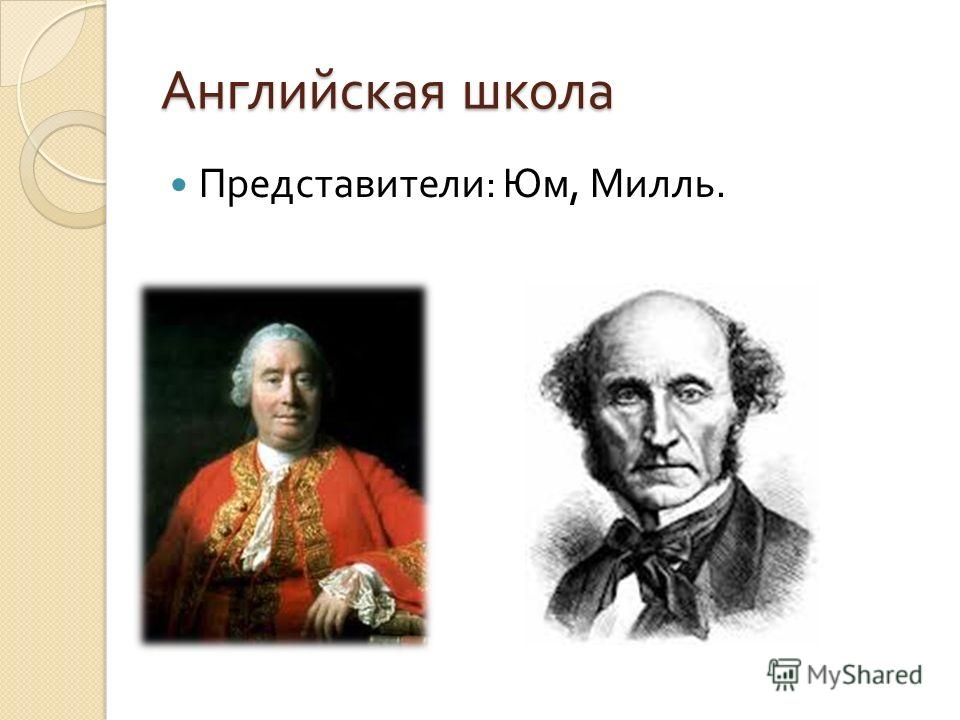 Английская школа

Представители: Юм, Милль.

MyShared